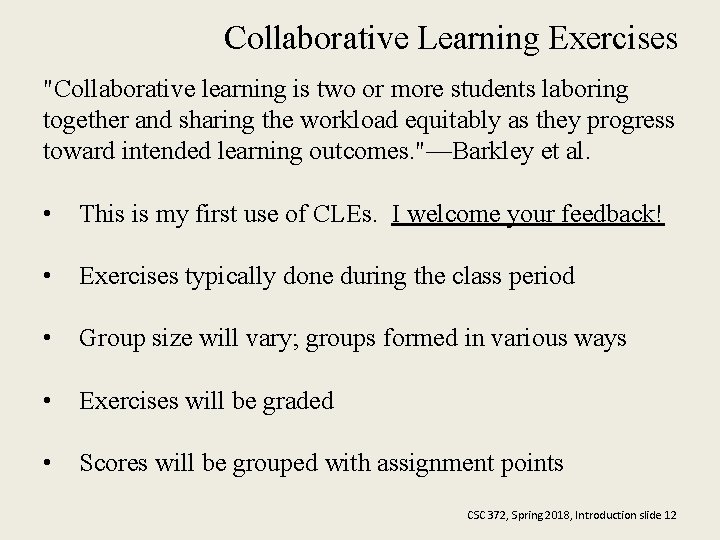 Collaborative Learning Exercises

"Collaborative learning is two or more students laboring together and sharing the workload equitably as they progress toward intended learning outcomes."—Barkley et al.

• This is my first use of CLEs. I welcome your feedback!

• Exercises typically done during the class period

• Group size will vary; groups formed in various ways

• Exercises will be graded

• Scores will be grouped with assignment points

CSC 372, Spring 2018, Introduction slide 12